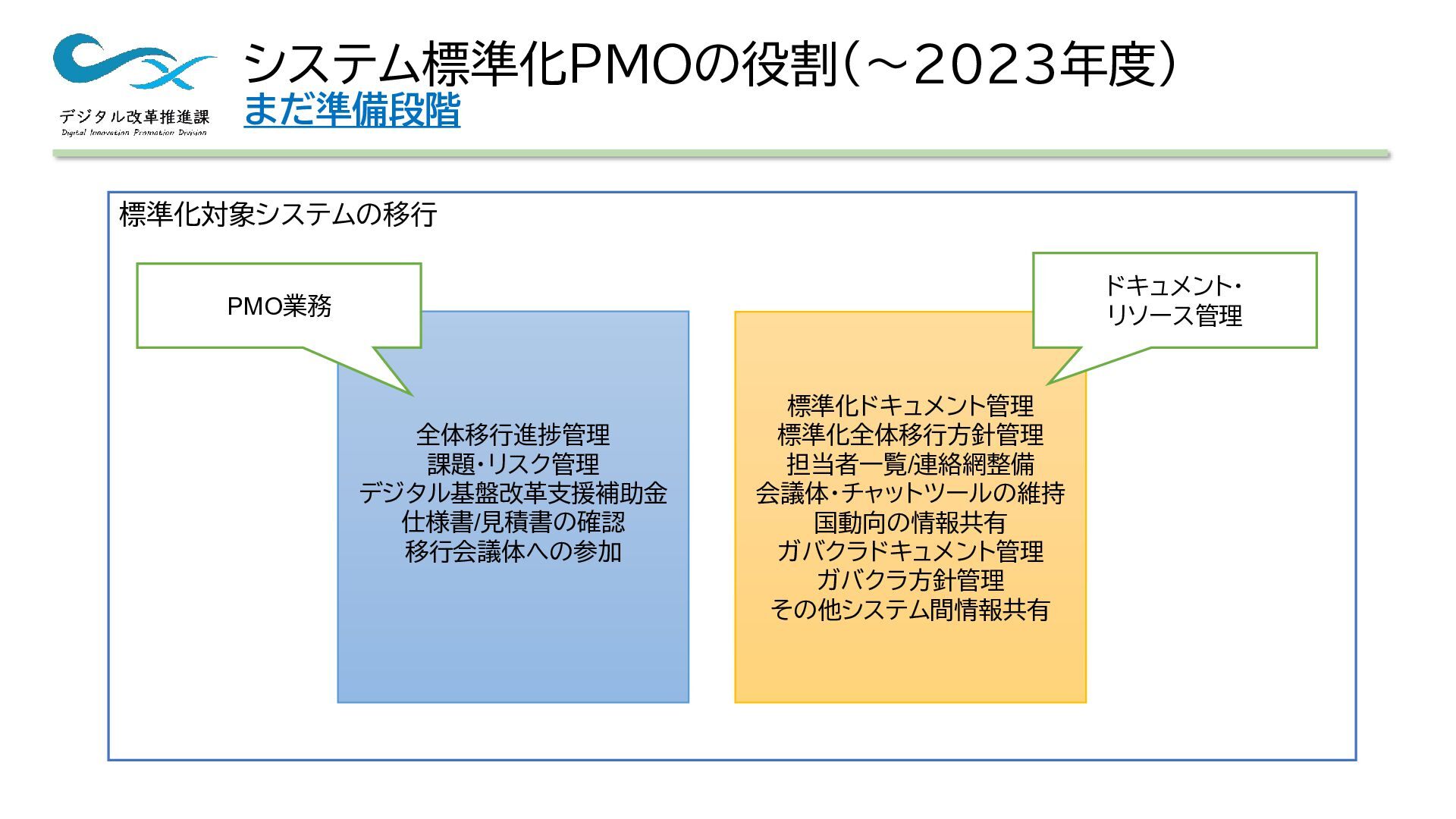 デジタル改革推進課
Digital Innovation Promotion Division

システム標準化PMOの役割（～2023年度）
まだ準備段階

標準化対象システムの移行

PMO業務

全体移行進捗管理
課題・リスク管理
デジタル基盤改革支援補助金
仕様書/見積書の確認
移行会議体への参加

ドキュメント・
リソース管理

標準化ドキュメント管理
標準化全体移行方針管理
担当者一覧/連絡網整備
会議体・チャットツールの維持
国動向の情報共有
ガバクラドキュメント管理
ガバクラ方針管理
その他システム間情報共有